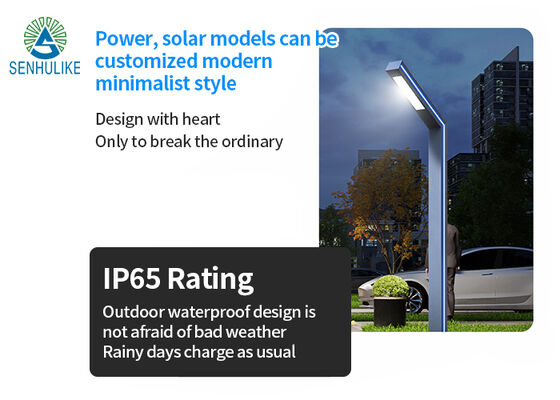 SENHULIKE

Power, solar models can be customized modern minimalist style

Design with heart
Only to break the ordinary

IP65 Rating

Outdoor waterproof design is not afraid of bad weather
Rainy days charge as usual